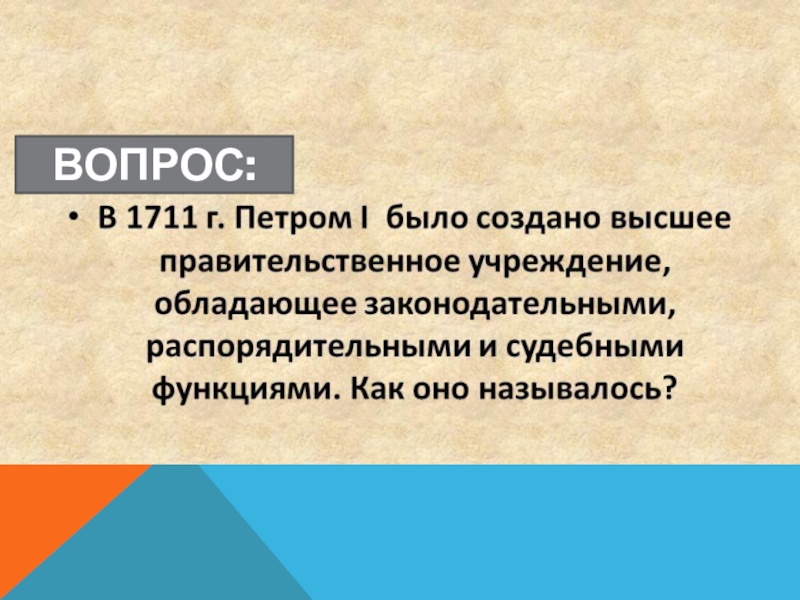 ВОПРОС:

• В 1711 г. Петром I было создано высшее правительственное учреждение, обладающее законодательными, распорядительными и судебными функциями. Как оно называлось?